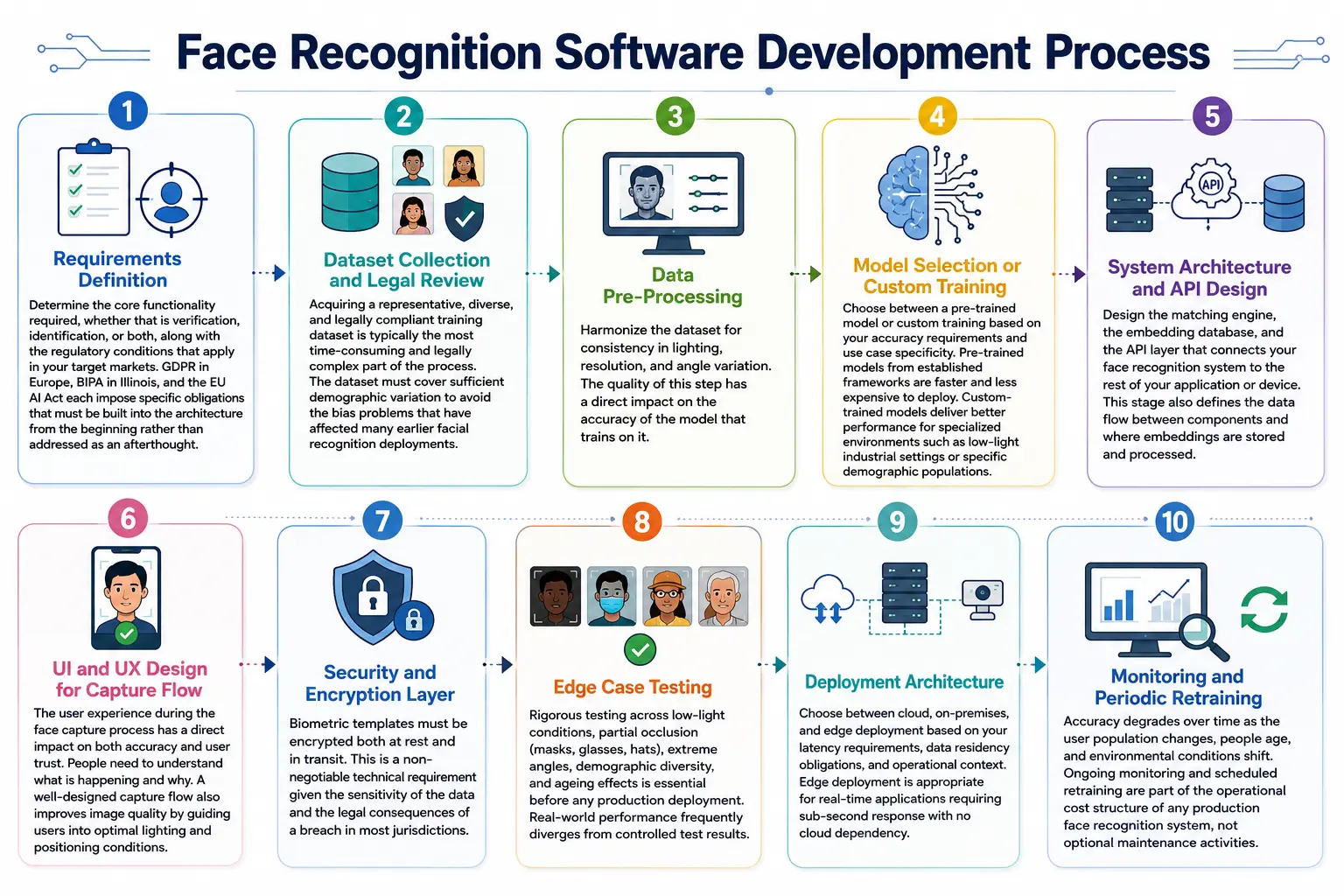 Face Recognition Software Development Process

1

Requirements Definition

Determine the core functionality required, whether that is verification, identification, or both, along with the regulatory conditions that apply in your target markets. GDPR in Europe, BIPA in Illinois, and the EU AI Act each impose specific obligations that must be built into the architecture from the beginning rather than addressed as an afterthought.

2

Dataset Collection and Legal Review

Acquiring a representative, diverse, and legally compliant training dataset is typically the most time-consuming and legally complex part of the process. The dataset must cover sufficient demographic variation to avoid the bias problems that have affected many earlier facial recognition deployments.

3

Data Pre-Processing

Harmonize the dataset for consistency in lighting, resolution, and angle variation. The quality of this step has a direct impact on the accuracy of the model that trains on it.

4

Model Selection or Custom Training

Choose between a pre-trained model or custom training based on your accuracy requirements and use case specificity. Pre-trained models from established frameworks are faster and less expensive to deploy. Custom-trained models deliver better performance for specialized environments such as low-light industrial settings or specific demographic populations.

5

API

System Architecture and API Design

Design the matching engine, the embedding database, and the API layer that connects your face recognition system to the rest of your application or device. This stage also defines the data flow between components and where embeddings are stored and processed.

6

UI and UX Design for Capture Flow

The user experience during the face capture process has a direct impact on both accuracy and user trust. People need to understand what is happening and why. A well-designed capture flow also improves image quality by guiding users into optimal lighting and positioning conditions.

7

Security and Encryption Layer

Biometric templates must be encrypted both at rest and in transit. This is a non-negotiable technical requirement given the sensitivity of the data and the legal consequences of a breach in most jurisdictions.

8

Edge Case Testing

Rigorous testing across low-light conditions, partial occlusion (masks, glasses, hats), extreme angles, demographic diversity, and ageing effects is essential before any production deployment. Real-world performance frequently diverges from controlled test results.

9

Deployment Architecture

Choose between cloud, on-premises, and edge deployment based on your latency requirements, data residency obligations, and operational context. Edge deployment is appropriate for real-time applications requiring sub-second response with no cloud dependency.

10

Monitoring and Periodic Retraining

Accuracy degrades over time as the user population changes, people age, and environmental conditions shift. Ongoing monitoring and scheduled retraining are part of the operational cost structure of any production face recognition system, not optional maintenance activities.